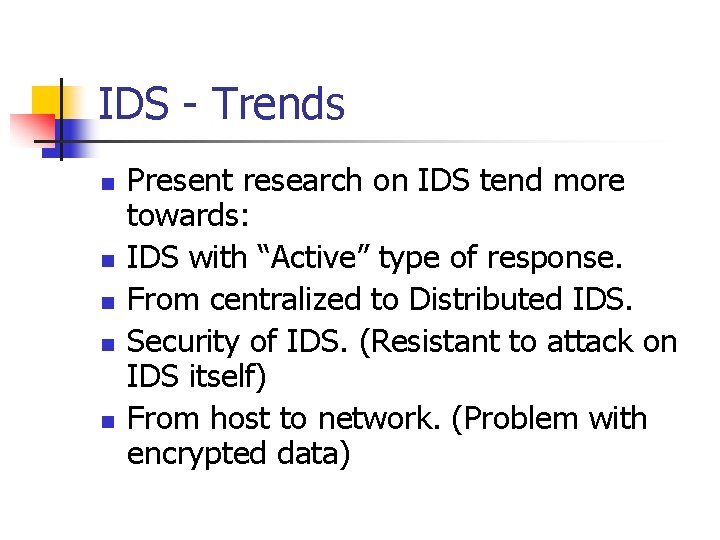 IDS - Trends

- Present research on IDS tend more towards:
- IDS with “Active” type of response.
- From centralized to Distributed IDS.
- Security of IDS. (Resistant to attack on IDS itself)
- From host to network. (Problem with encrypted data)